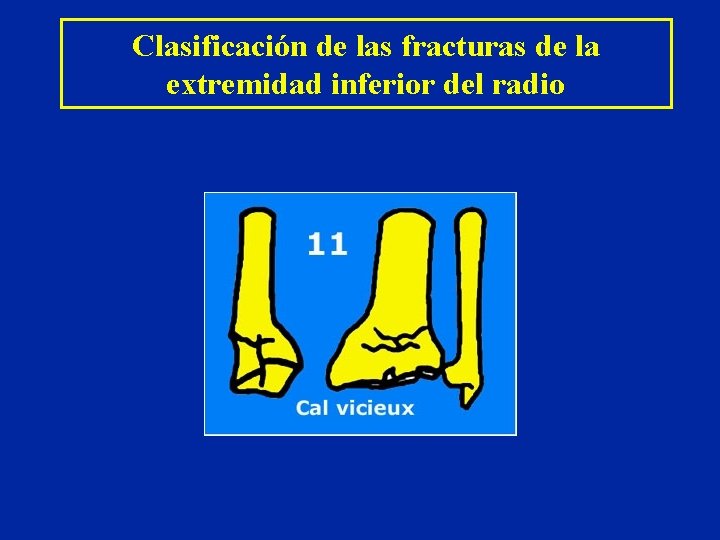 Clasificación de las fracturas de la extremidad inferior del radio

11

Cal vicieux